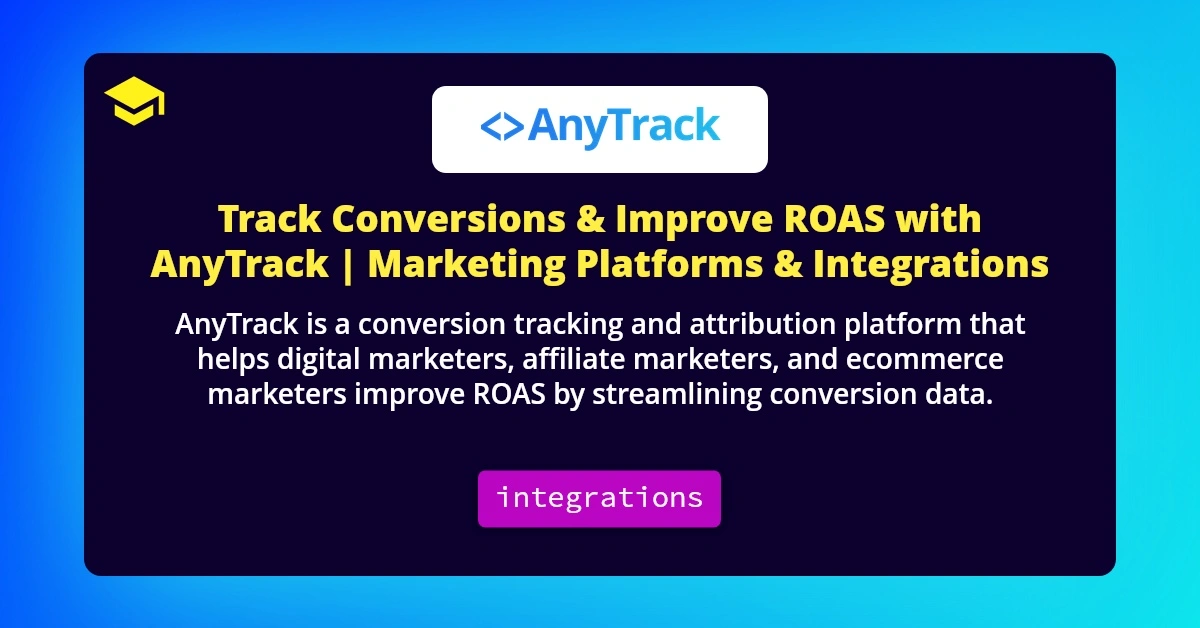 <>AnyTrack

Track Conversions & Improve ROAS with AnyTrack | Marketing Platforms & Integrations

AnyTrack is a conversion tracking and attribution platform that helps digital marketers, affiliate marketers, and ecommerce marketers improve ROAS by streamlining conversion data.

integrations